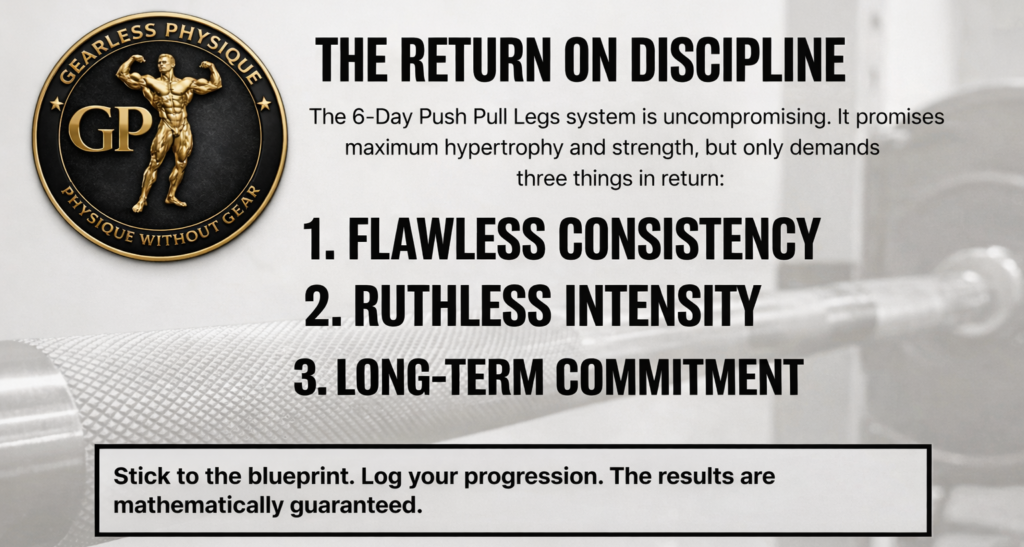 GEARLESS PHYSIQUE
GP
PHYSIQUE WITHOUT GEAR

THE RETURN ON DISCIPLINE

The 6-Day Push Pull Legs system is uncompromising. It promises maximum hypertrophy and strength, but only demands three things in return:

1. FLAWLESS CONSISTENCY
2. RUTHLESS INTENSITY
3. LONG-TERM COMMITMENT

Stick to the blueprint. Log your progression. The results are mathematically guaranteed.